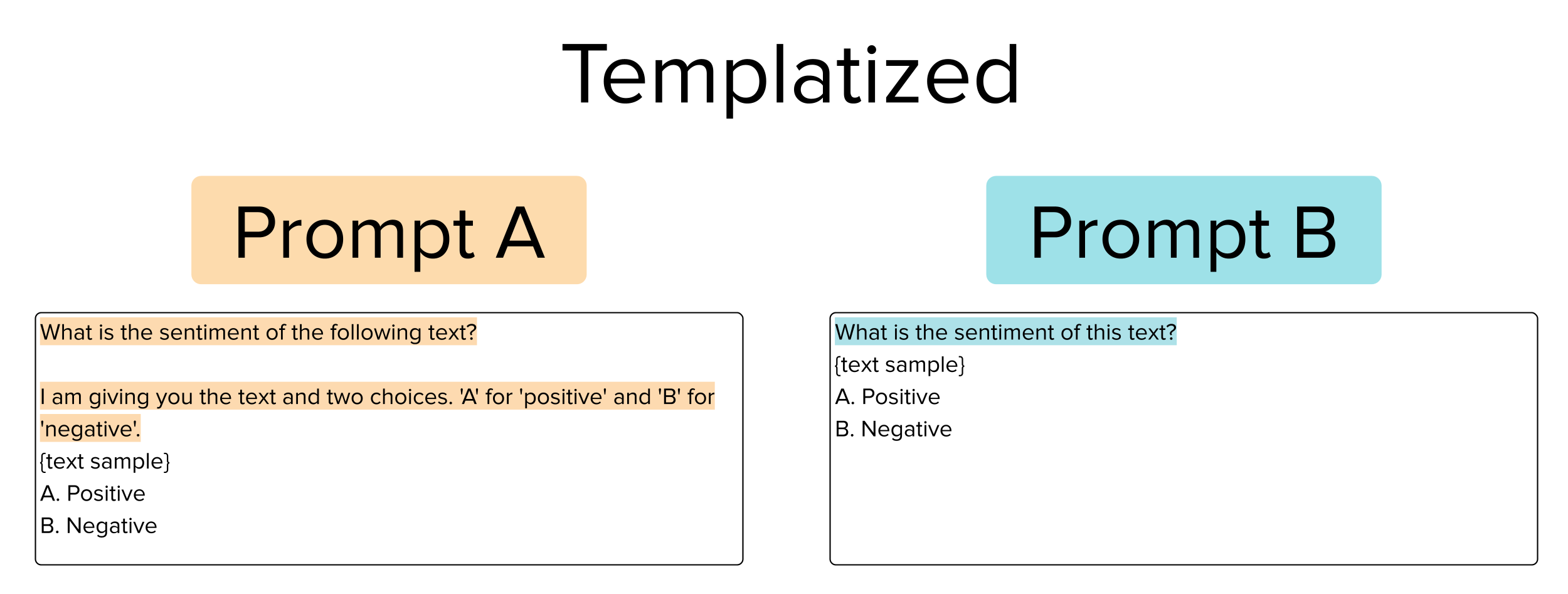 Templatized

Prompt A

What is the sentiment of the following text?

I am giving you the text and two choices. 'A' for 'positive' and 'B' for 'negative'.
{text sample}
A. Positive
B. Negative

Prompt B

What is the sentiment of this text?
{text sample}
A. Positive
B. Negative